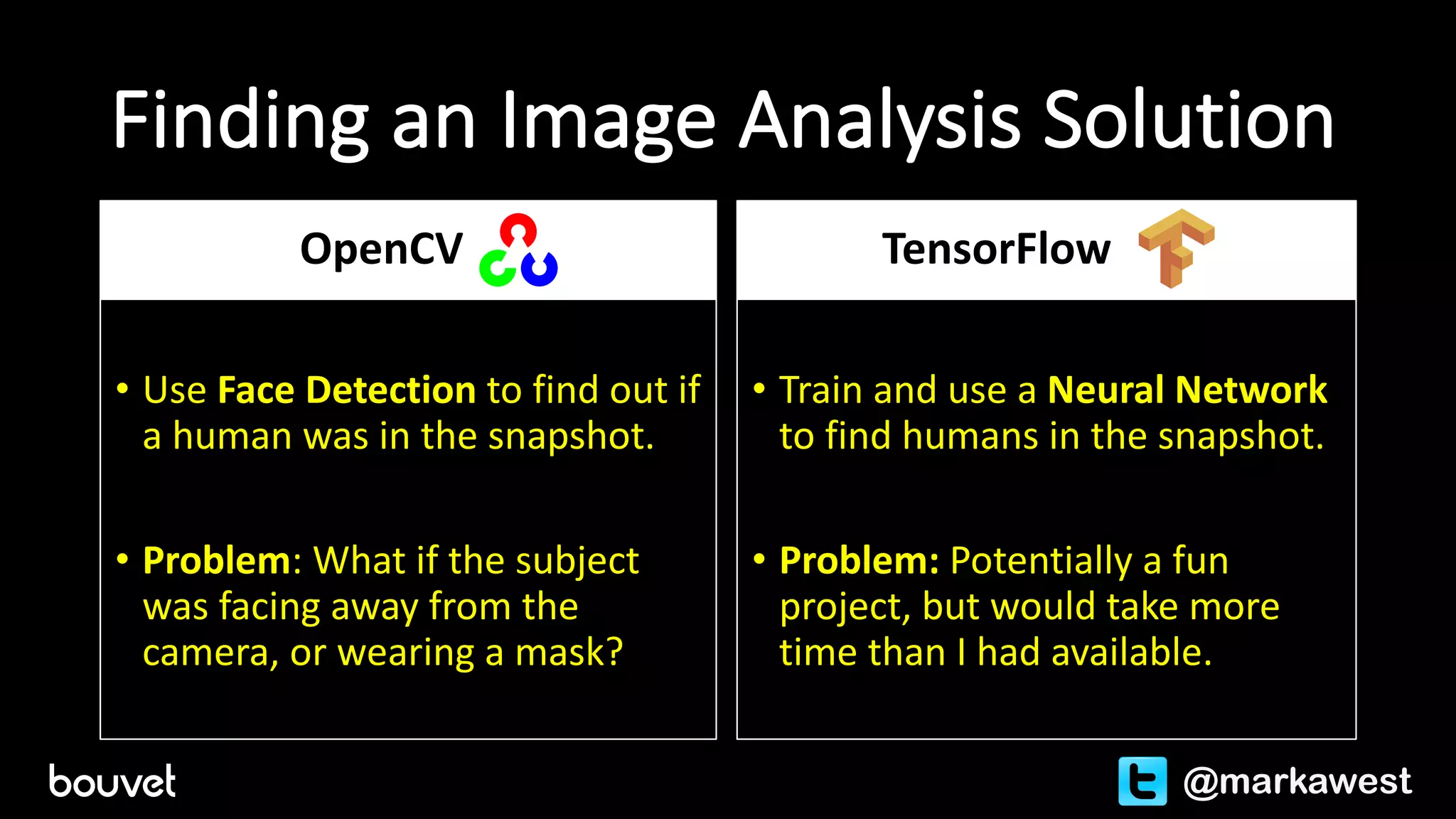 Finding an Image Analysis Solution

OpenCV

• Use Face Detection to find out if a human was in the snapshot.

• Problem: What if the subject was facing away from the camera, or wearing a mask?

TensorFlow

• Train and use a Neural Network to find humans in the snapshot.

• Problem: Potentially a fun project, but would take more time than I had available.

bouvet

@markawest